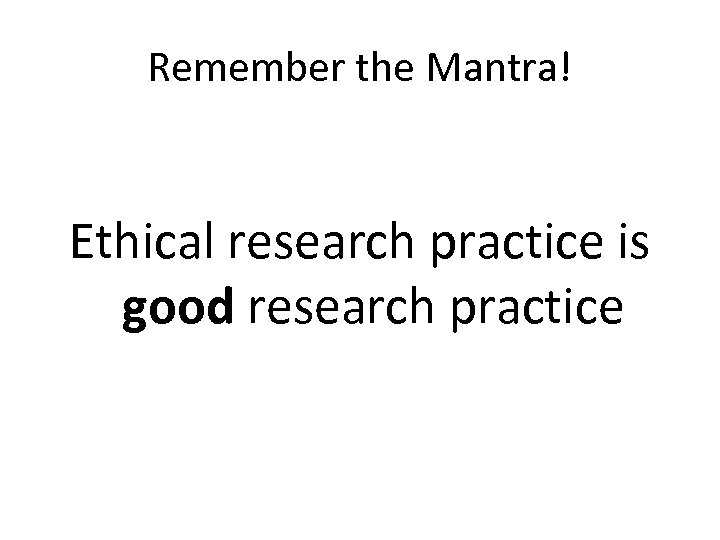 Remember the Mantra!

Ethical research practice is good research practice